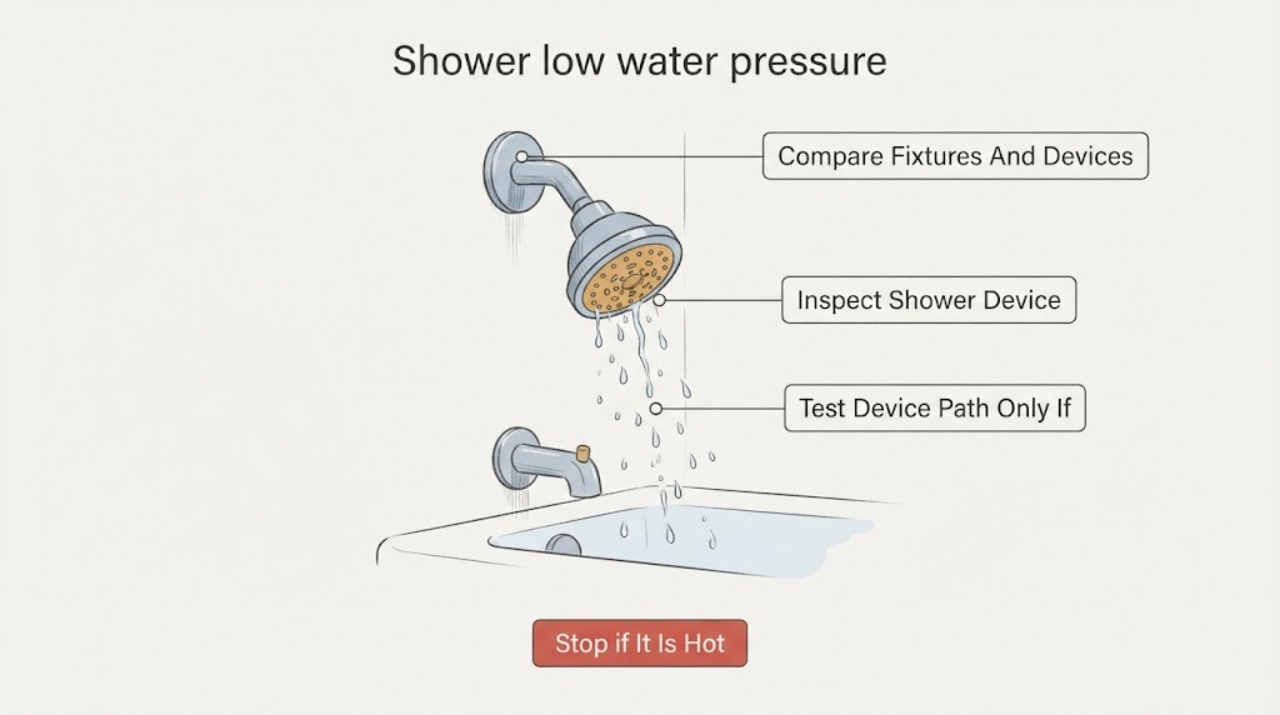 Shower low water pressure

Compare Fixtures And Devices

Inspect Shower Device

Test Device Path Only If

Stop if It Is Hot